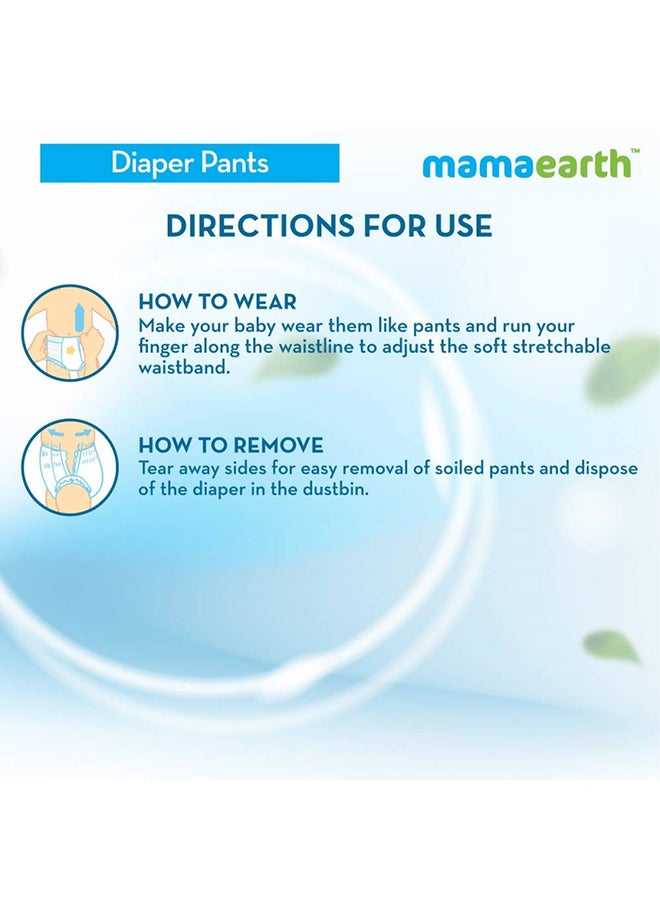 Diaper Pants

mamaearth™

DIRECTIONS FOR USE

HOW TO WEAR
Make your baby wear them like pants and run your finger along the waistline to adjust the soft stretchable waistband.

HOW TO REMOVE
Tear away sides for easy removal of soiled pants and dispose of the diaper in the dustbin.